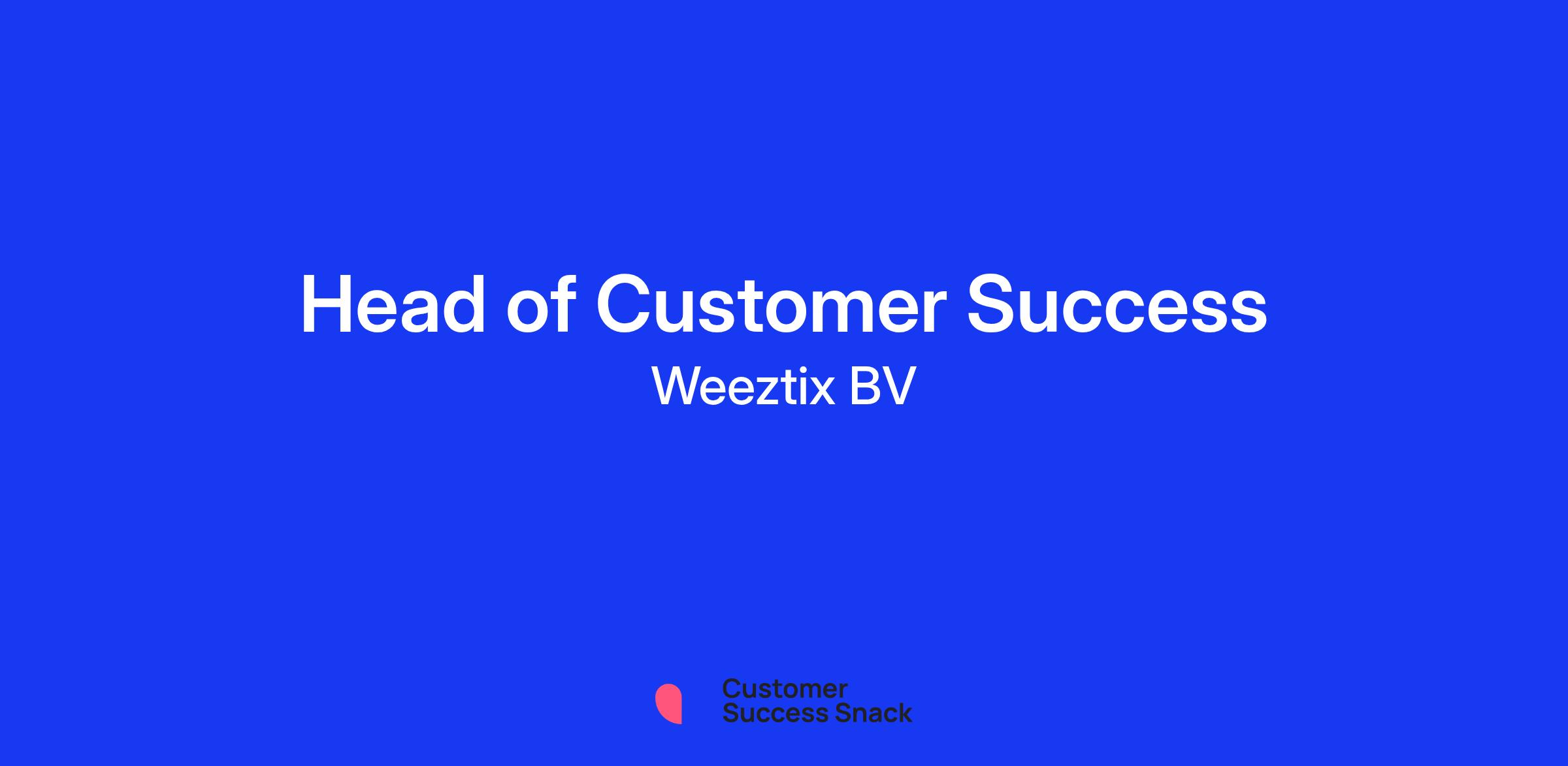 Head of Customer Success

Weeztix BV

Customer Success Snack